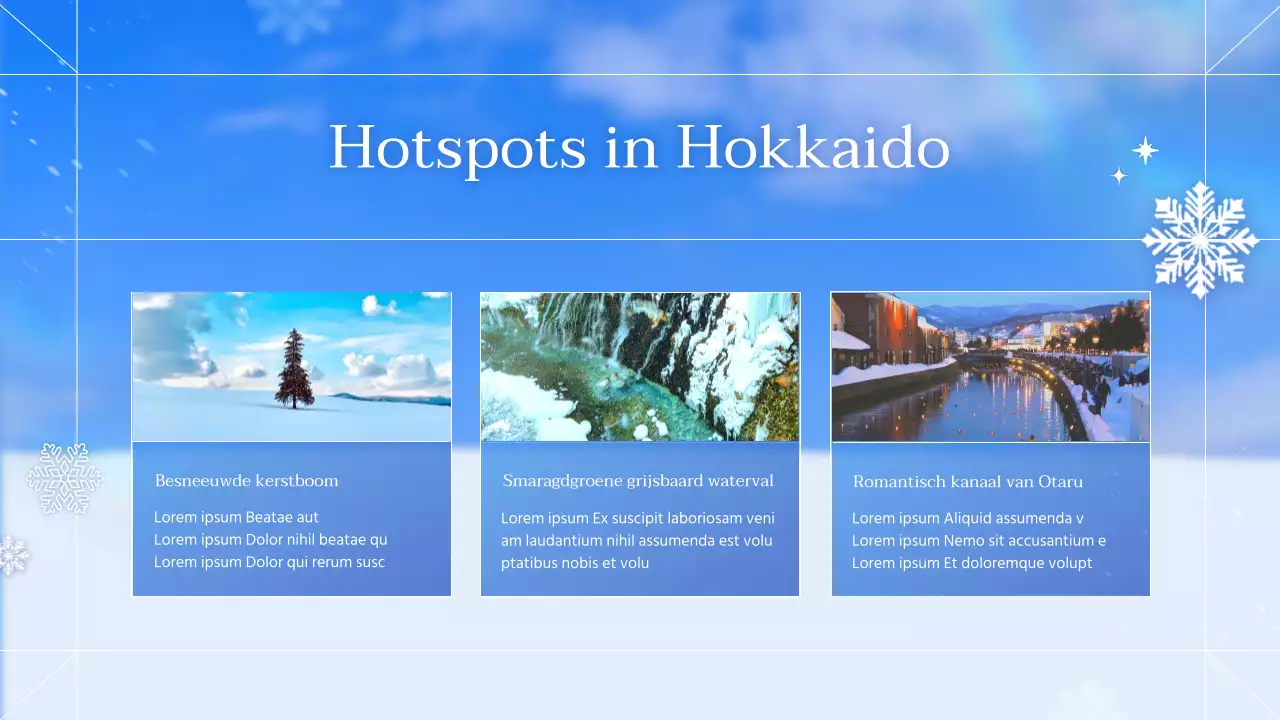 Hotspots in Hokkaido

Besneeuwde kerstboom

Lorem ipsum Beatae aut
Lorem ipsum Dolor nihil beatae qu
Lorem ipsum Dolor qui rerum susc

Smaragdgroene grijsbaard waterval

Lorem ipsum Ex suscipit laboriosam veni am laudantium nihil assumenda est volu ptatibus nobis et volu

Romantisch kanaal van Otaru

Lorem ipsum Aliquid assumenda v
Lorem ipsum Nemo sit accusantium e
Lorem ipsum Et doloremque volupt